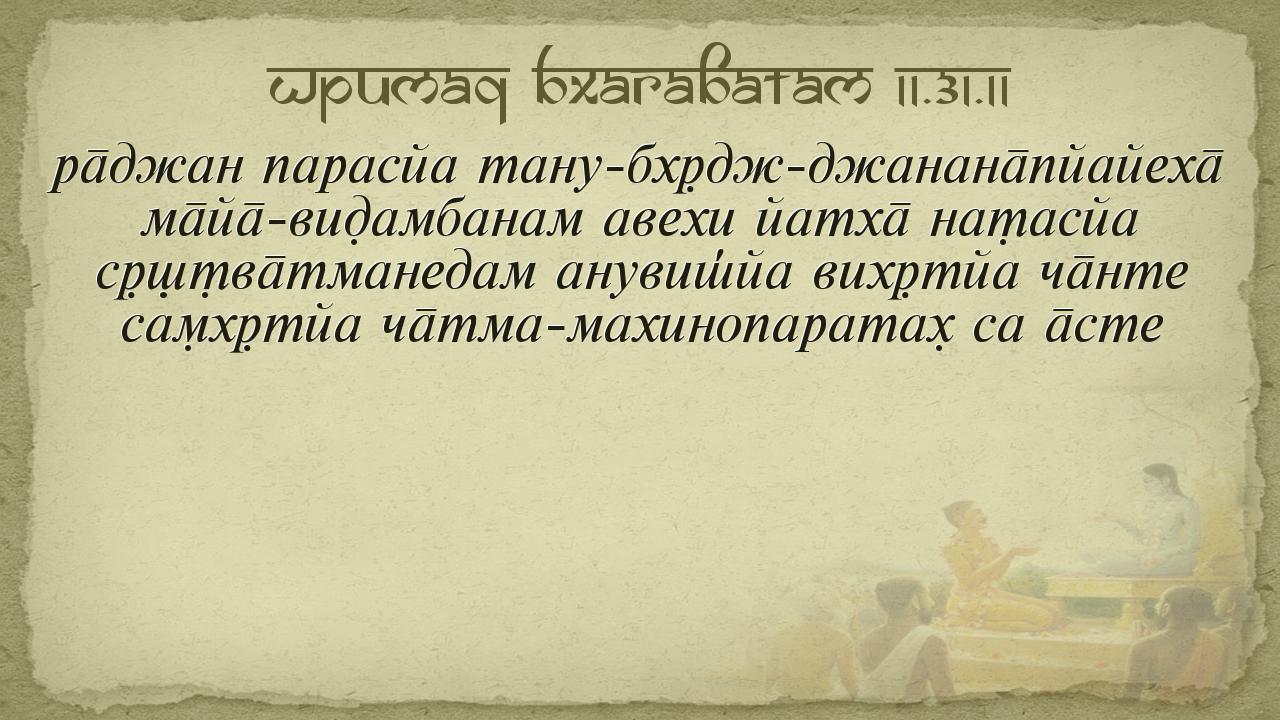 Шримад Бхагаватам 11.31.11

ра̄джан парасйа тану-бхр̣дж-джанана̄пйайеха̄ ма̄йа̄-вид̣амбанам авехи йатха̄ нат̣асйа ср̣шт̣ва̄тманедам анувиш́йа вихр̣тйа ча̄нте сам̣хр̣тйа ча̄тма-махинопаратах̣ са а̄сте